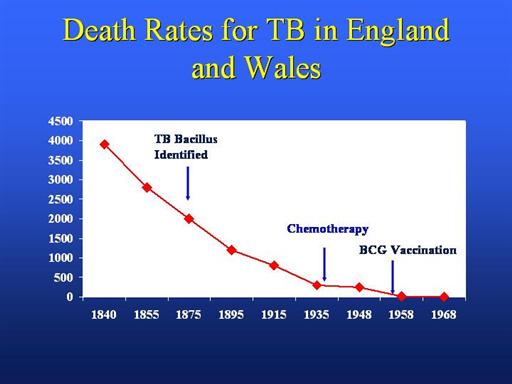 Death Rates for TB in England and Wales

4500
4000
3500
3000
2500
2000
1500
1000
500
0

TB Bacillus Identified

Chemotherapy

BCG Vaccination

1840 1855 1875 1895 1915 1935 1948 1958 1968